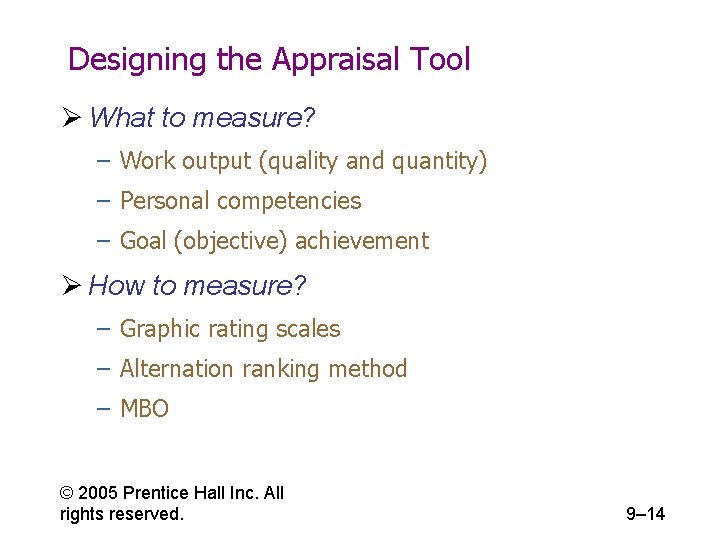 Designing the Appraisal Tool

➢ What to measure?

– Work output (quality and quantity)

– Personal competencies

– Goal (objective) achievement

➢ How to measure?

– Graphic rating scales

– Alternation ranking method

– MBO

© 2005 Prentice Hall Inc. All rights reserved.

9–14